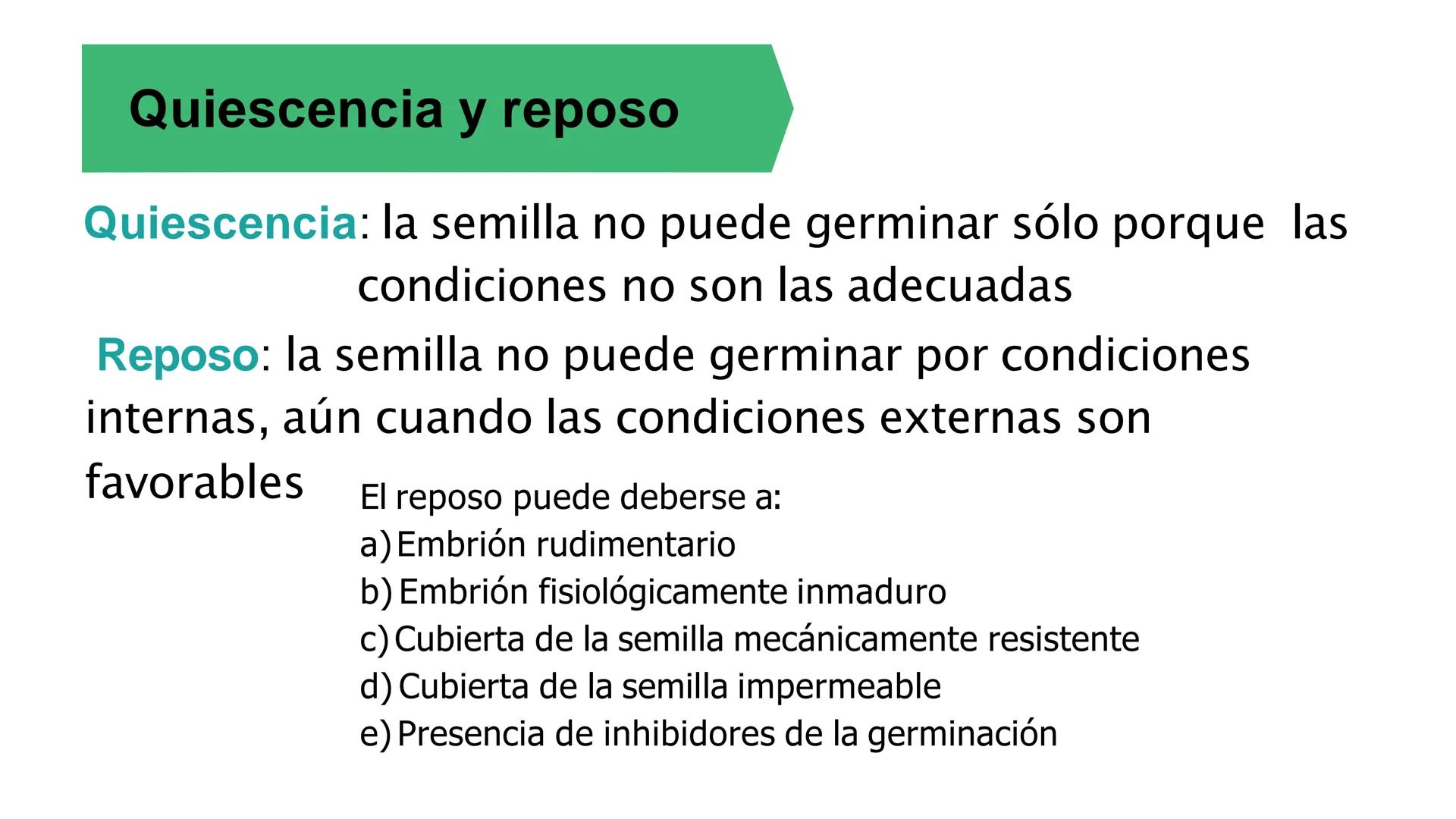 Quiescencia y reposo

Quiescencia: la semilla no puede germinar sólo porque las condiciones no son las adecuadas

Reposo: la semilla no puede germinar por condiciones internas, aún cuando las condiciones externas son favorables

El reposo puede deberse a:
a) Embrión rudimentario
b) Embrión fisiológicamente inmaduro
c) Cubierta de la semilla mecánicamente resistente
d) Cubierta de la semilla impermeable
e) Presencia de inhibidores de la germinación